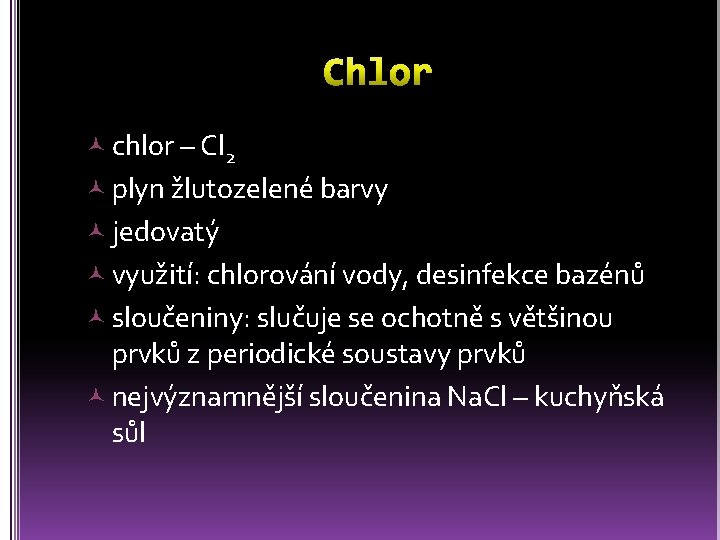 Chlor

chlor – $Cl_2$

plyn žlutozelené barvy

jedovatý

využití: chlorování vody, desinfekce bazénů

sloučeniny: slučuje se ochotně s většinou prvků z periodické soustavy prvků

nejvýznamnější sloučenina NaCl – kuchyňská sůl